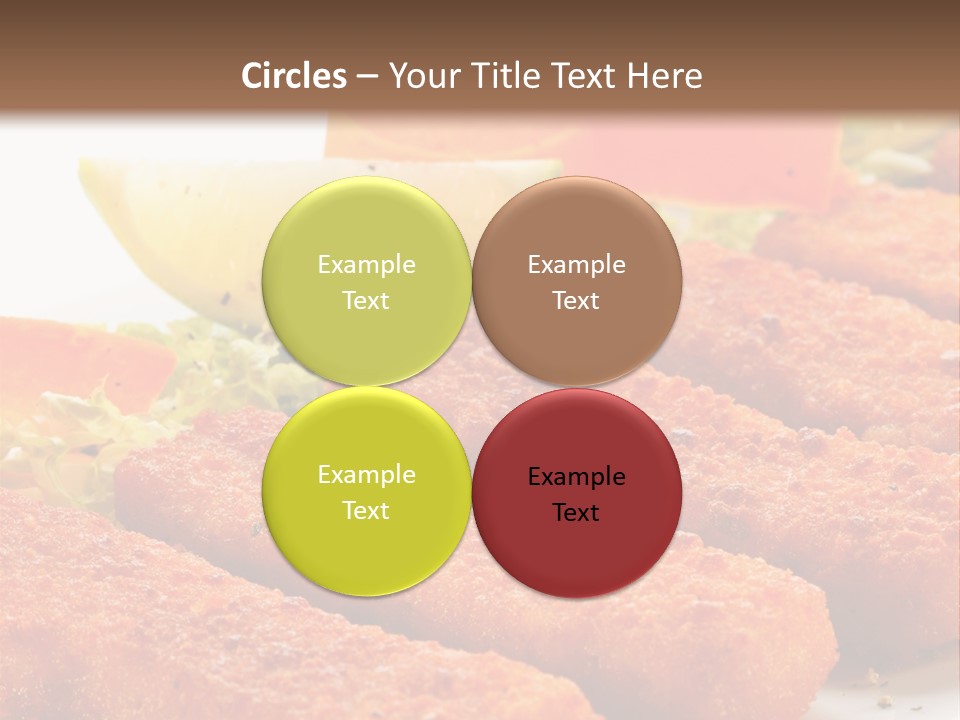 Circles – Your Title Text Here

Example Text

Example Text

Example Text

Example Text